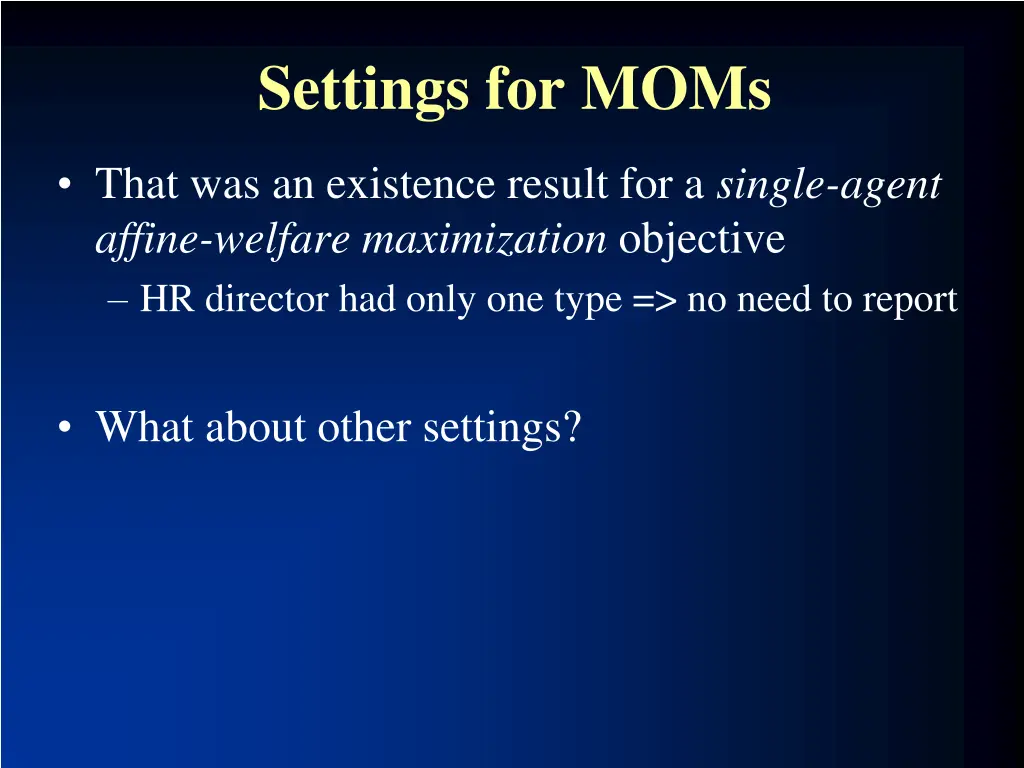 Settings for MOMs

• That was an existence result for a single-agent affine-welfare maximization objective
– HR director had only one type => no need to report

• What about other settings?